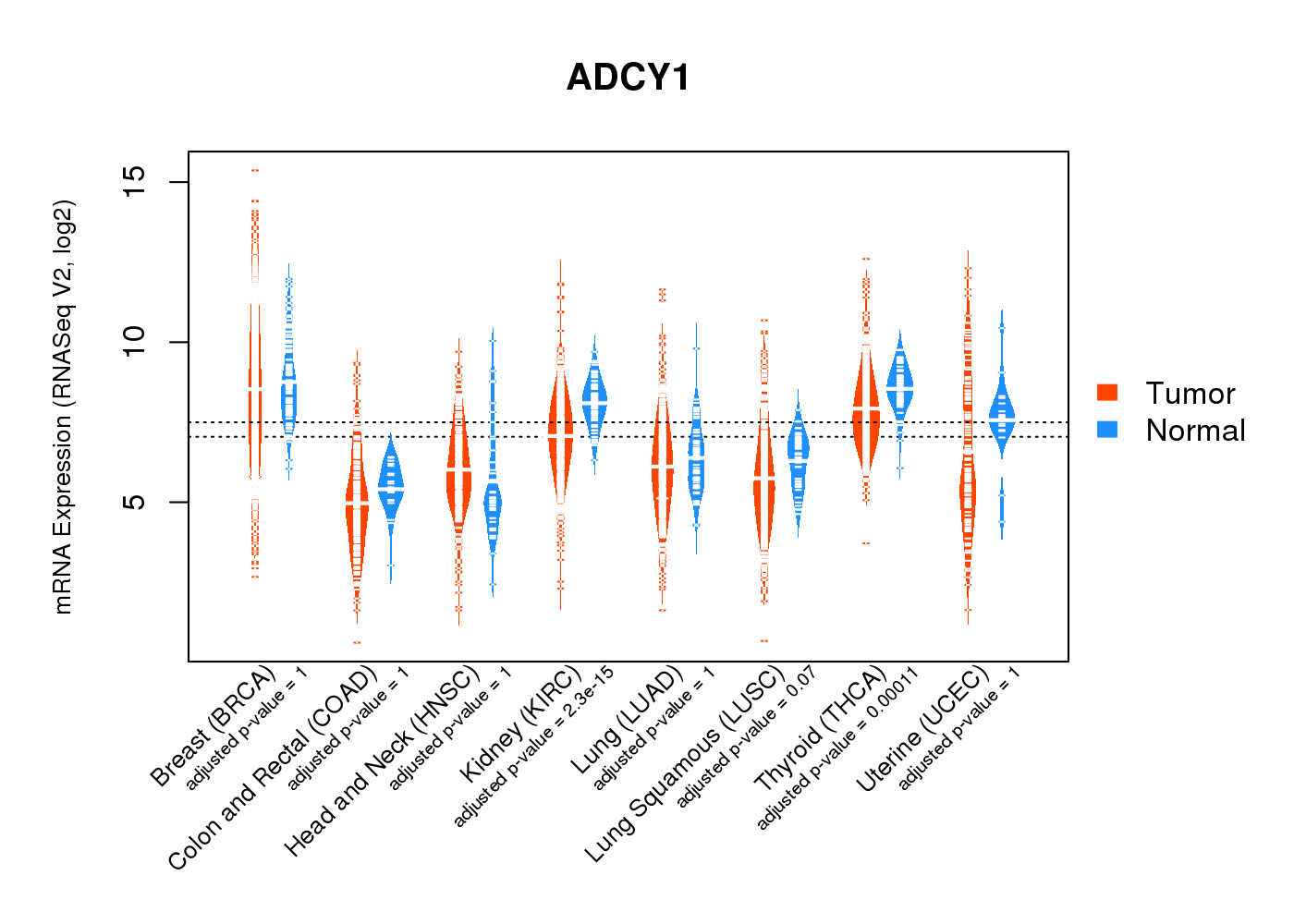 ADCY1

mRNA Expression (RNASeq V2, log2)

15
10
5

Tumor
Normal

Breast (BRCA)
adjusted p-value = 1
Colon and Rectal (COAD)
adjusted p-value = 1
Head and Neck (HNSC)
adjusted p-value = 1
Kidney (KIRC)
adjusted p-value = 2.3e-15
Lung (LUAD)
adjusted p-value = 1
Lung Squamous (LUSC)
adjusted p-value = 0.07
Thyroid (THCA)
adjusted p-value = 0.00011
Uterine (UCEC)
adjusted p-value = 1